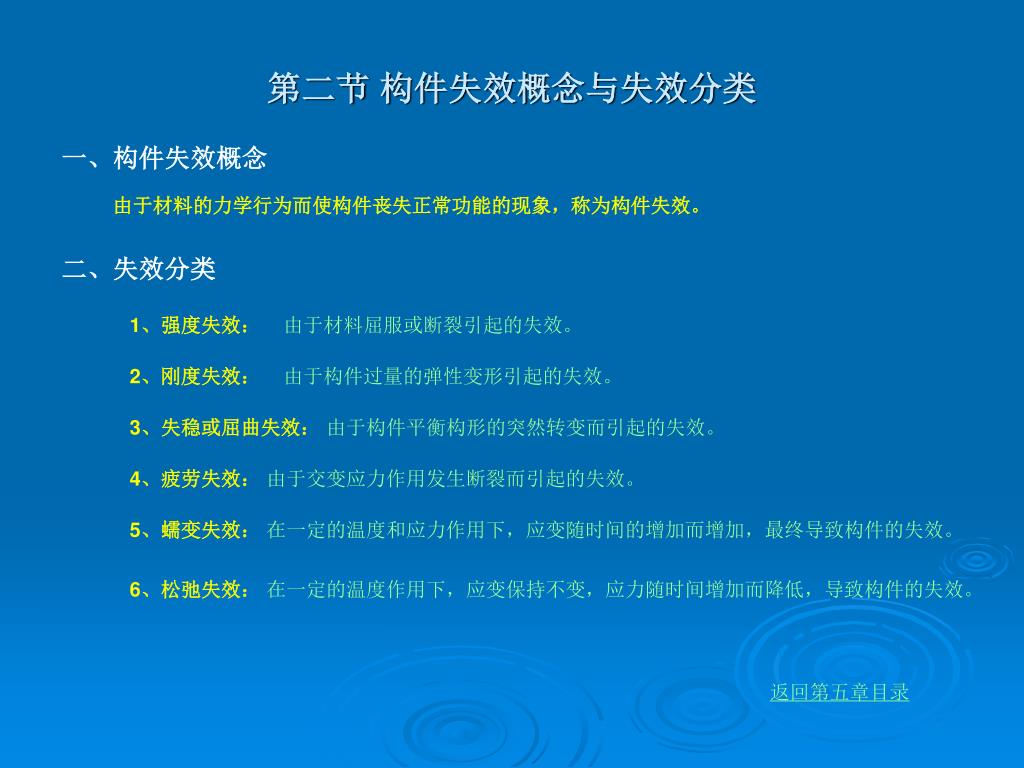 第二节 构件失效概念与失效分类

一、构件失效概念

由于材料的力学行为而使构件丧失正常功能的现象，称为构件失效。

二、失效分类

1、强度失效： 由于材料屈服或断裂引起的失效。

2、刚度失效： 由于构件过量的弹性变形引起的失效。

3、失稳或屈曲失效： 由于构件平衡构形的突然转变而引起的失效。

4、疲劳失效： 由于交变应力作用发生断裂而引起的失效。

5、蠕变失效： 在一定的温度和应力作用下，应变随时间的增加而增加，最终导致构件的失效。

6、松弛失效： 在一定的温度作用下，应变保持不变，应力随时间增加而降低，导致构件的失效。

返回第五章目录